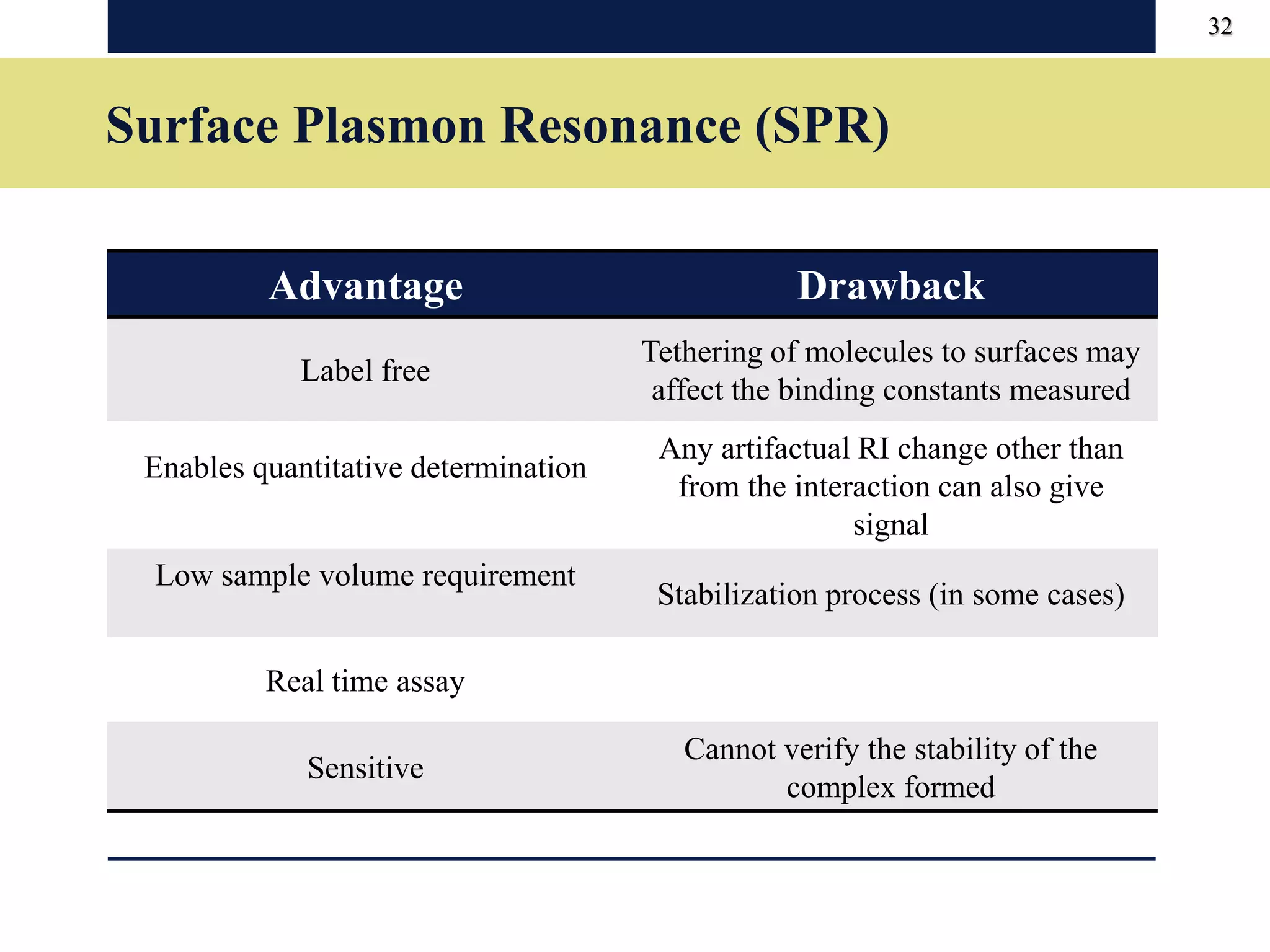 32

Surface Plasmon Resonance (SPR)

| Advantage | Drawback |
|---|---|
| Label free | Tethering of molecules to surfaces may affect the binding constants measured |
| Enables quantitative determination | Any artifactual RI change other than from the interaction can also give signal |
| Low sample volume requirement | Stabilization process (in some cases) |
| Real time assay | |
| Sensitive | Cannot verify the stability of the complex formed |